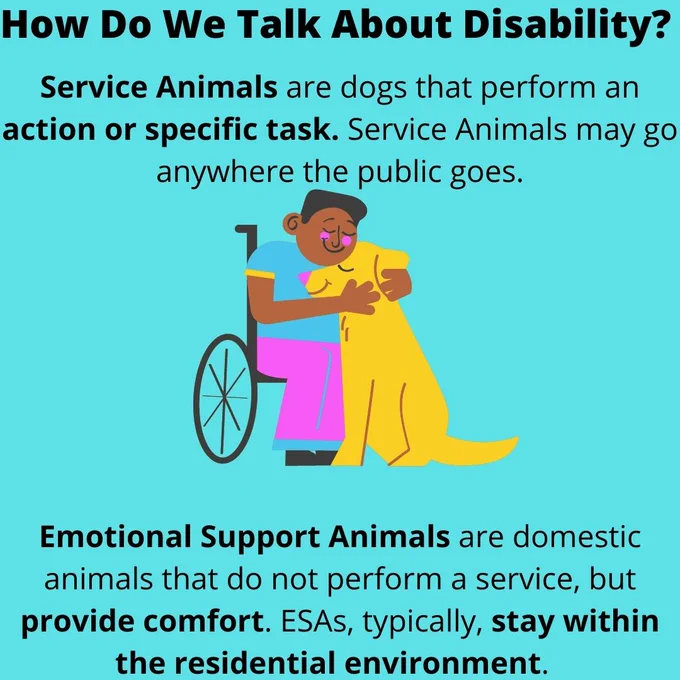 How Do We Talk About Disability?

Service Animals are dogs that perform an action or specific task. Service Animals may go anywhere the public goes.

Emotional Support Animals are domestic animals that do not perform a service, but provide comfort. ESAs, typically, stay within the residential environment.